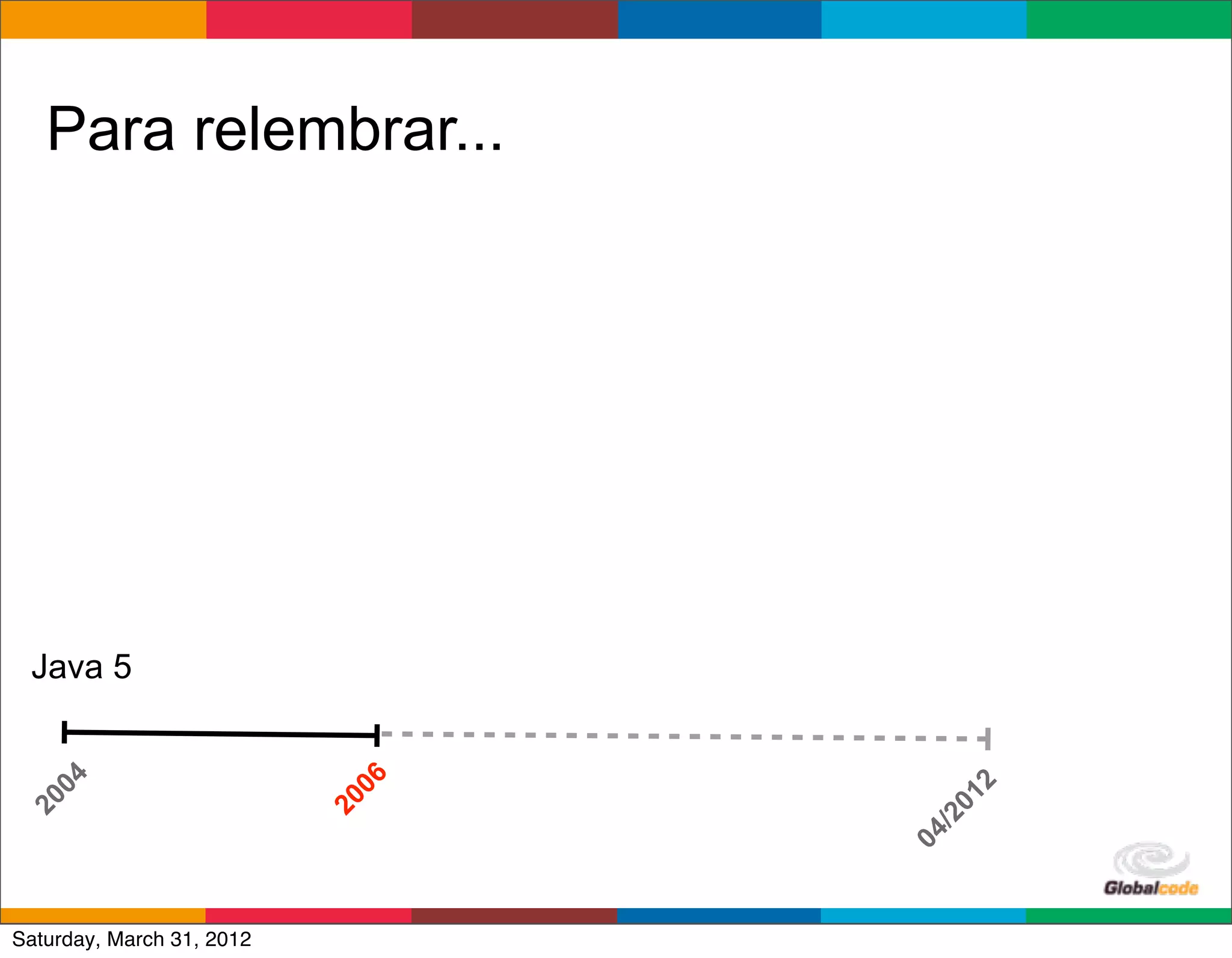 Para relembrar...

Java 5

2004

2006

04/2012

Globalcode

Saturday, March 31, 2012